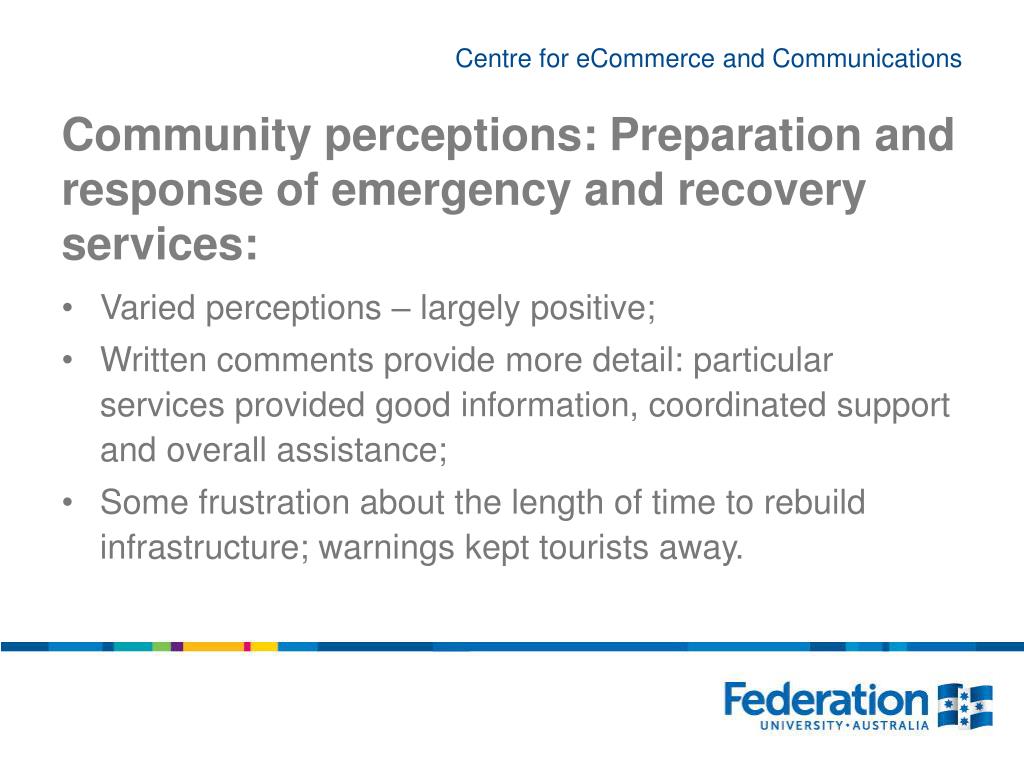 Centre for eCommerce and Communications

Community perceptions: Preparation and response of emergency and recovery services:

• Varied perceptions – largely positive;
• Written comments provide more detail: particular services provided good information, coordinated support and overall assistance;
• Some frustration about the length of time to rebuild infrastructure; warnings kept tourists away.

Federation
UNIVERSITY • AUSTRALIA